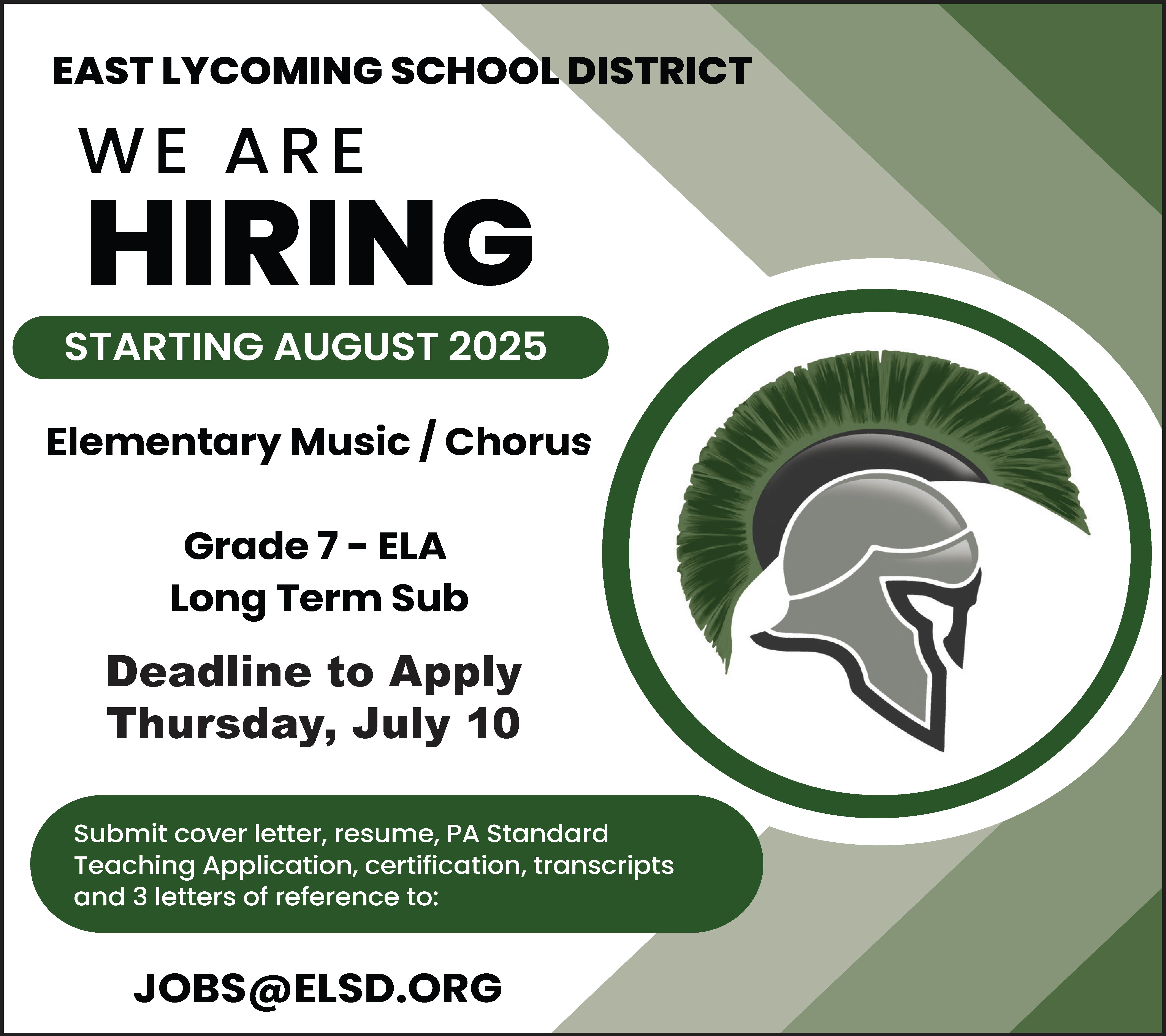 EAST LYCOMING SCHOOL DISTRICT

WE ARE
HIRING

STARTING AUGUST 2025

Elementary Music / Chorus

Grade 7 - ELA
Long Term Sub

Deadline to Apply
Thursday, July 10

Submit cover letter, resume, PA Standard Teaching Application, certification, transcripts and 3 letters of reference to:

JOBS@ELSD.ORG